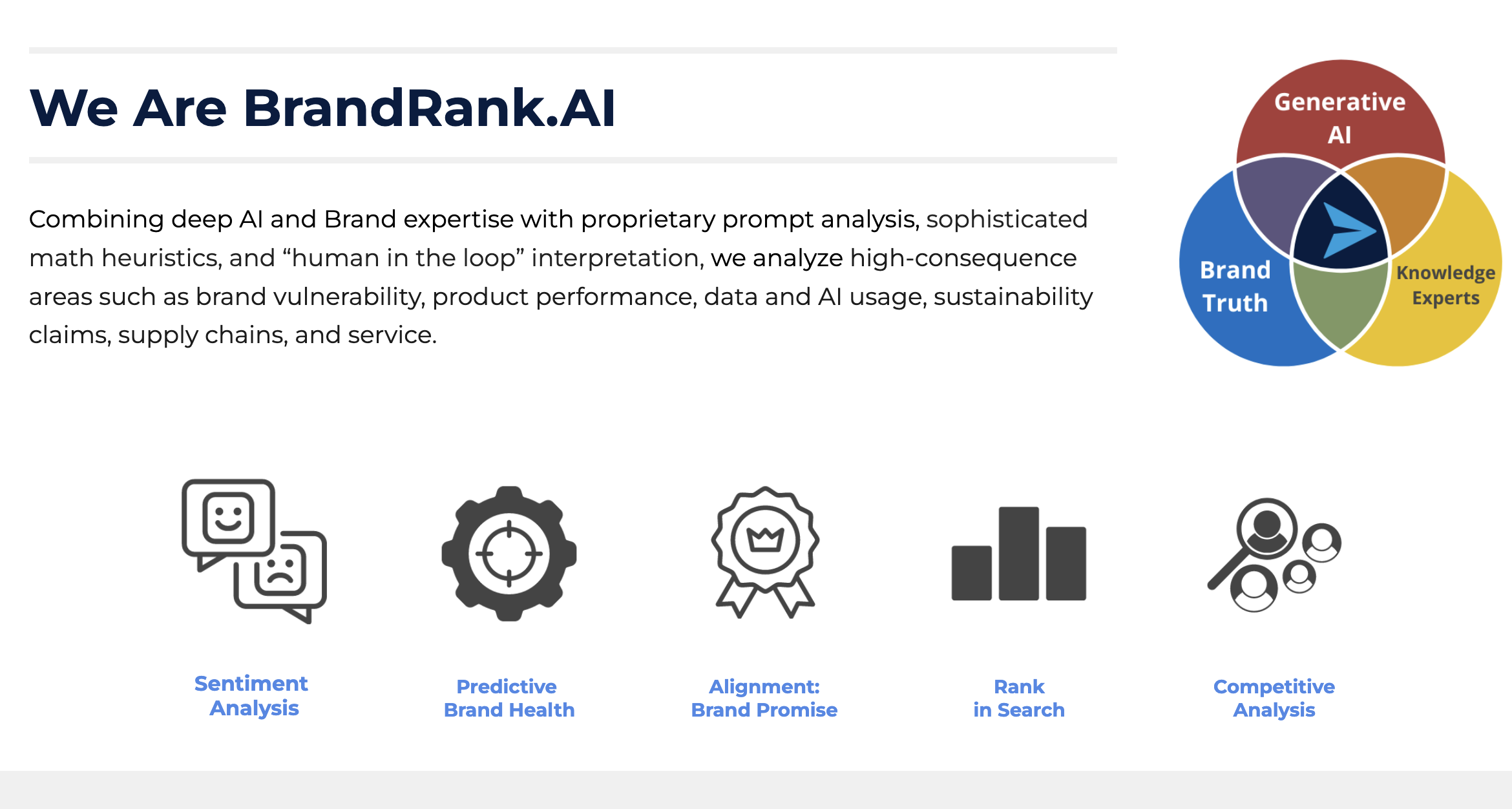 We Are BrandRank.AI

Combining deep AI and Brand expertise with proprietary prompt analysis, sophisticated math heuristics, and “human in the loop” interpretation, we analyze high-consequence areas such as brand vulnerability, product performance, data and AI usage, sustainability claims, supply chains, and service.

Generative AI

Brand Truth

Knowledge Experts

Sentiment Analysis

Predictive Brand Health

Alignment: Brand Promise

Rank in Search

Competitive Analysis